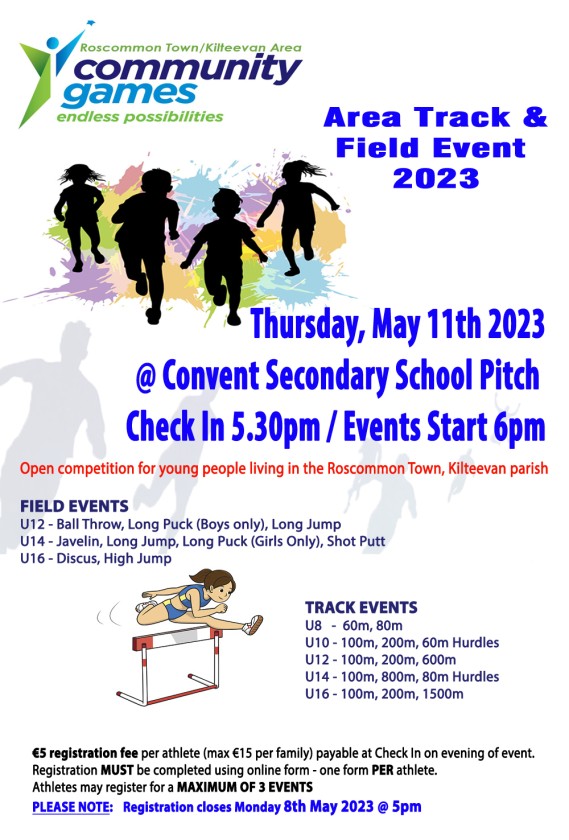 Roscommon Town/Kilteevan Area
community games
endless possibilities

Area Track & Field Event 2023

Thursday, May 11th 2023
@ Convent Secondary School Pitch
Check In 5.30pm / Events Start 6pm

Open competition for young people living in the Roscommon Town, Kilteevan parish

FIELD EVENTS
U12 - Ball Throw, Long Puck (Boys only), Long Jump
U14 - Javelin, Long Jump, Long Puck (Girls Only), Shot Putt
U16 - Discus, High Jump

TRACK EVENTS
U8 - 60m, 80m
U10 - 100m, 200m, 60m Hurdles
U12 - 100m, 200m, 600m
U14 - 100m, 800m, 80m Hurdles
U16 - 100m, 200m, 1500m

€5 registration fee per athlete (max €15 per family) payable at Check In on evening of event.
Registration MUST be completed using online form - one form PER athlete.
Athletes may register for a MAXIMUM OF 3 EVENTS
PLEASE NOTE: Registration closes Monday 8th May 2023 @ 5pm